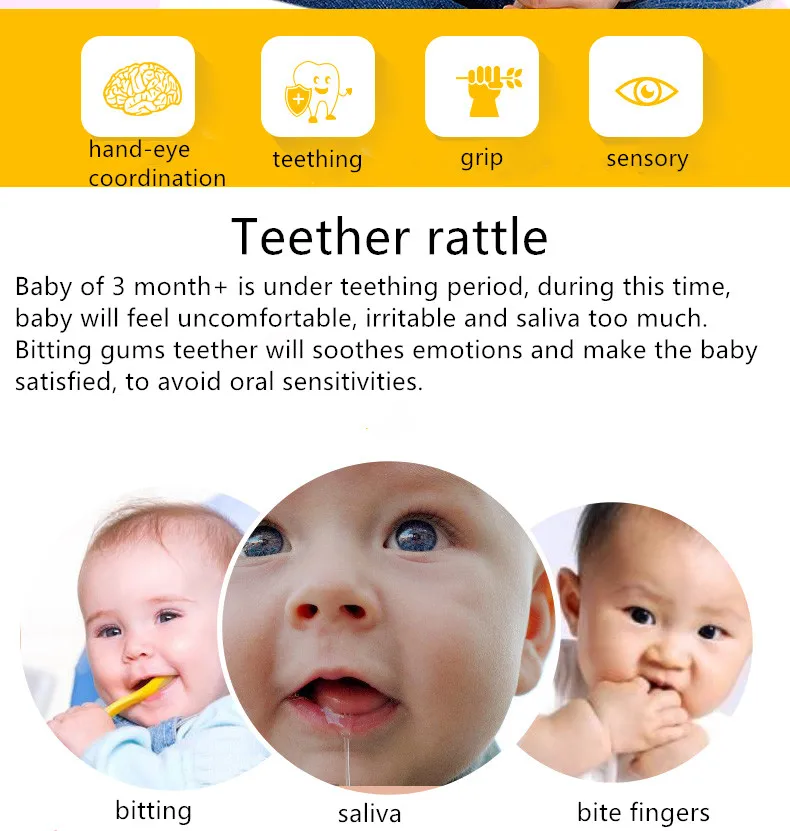 hand-eye coordination

teething

grip

sensory

Teether rattle

Baby of 3 month+ is under teething period, during this time, baby will feel uncomfortable, irritable and saliva too much. Bitting gums teether will soothes emotions and make the baby satisfied, to avoid oral sensitivities.

bitting

saliva

bite fingers